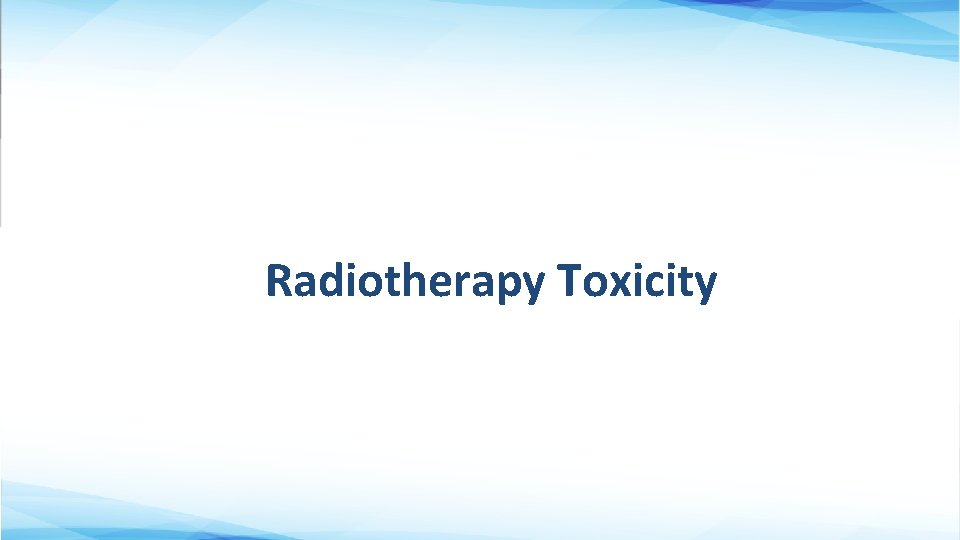 Radiotherapy Toxicity